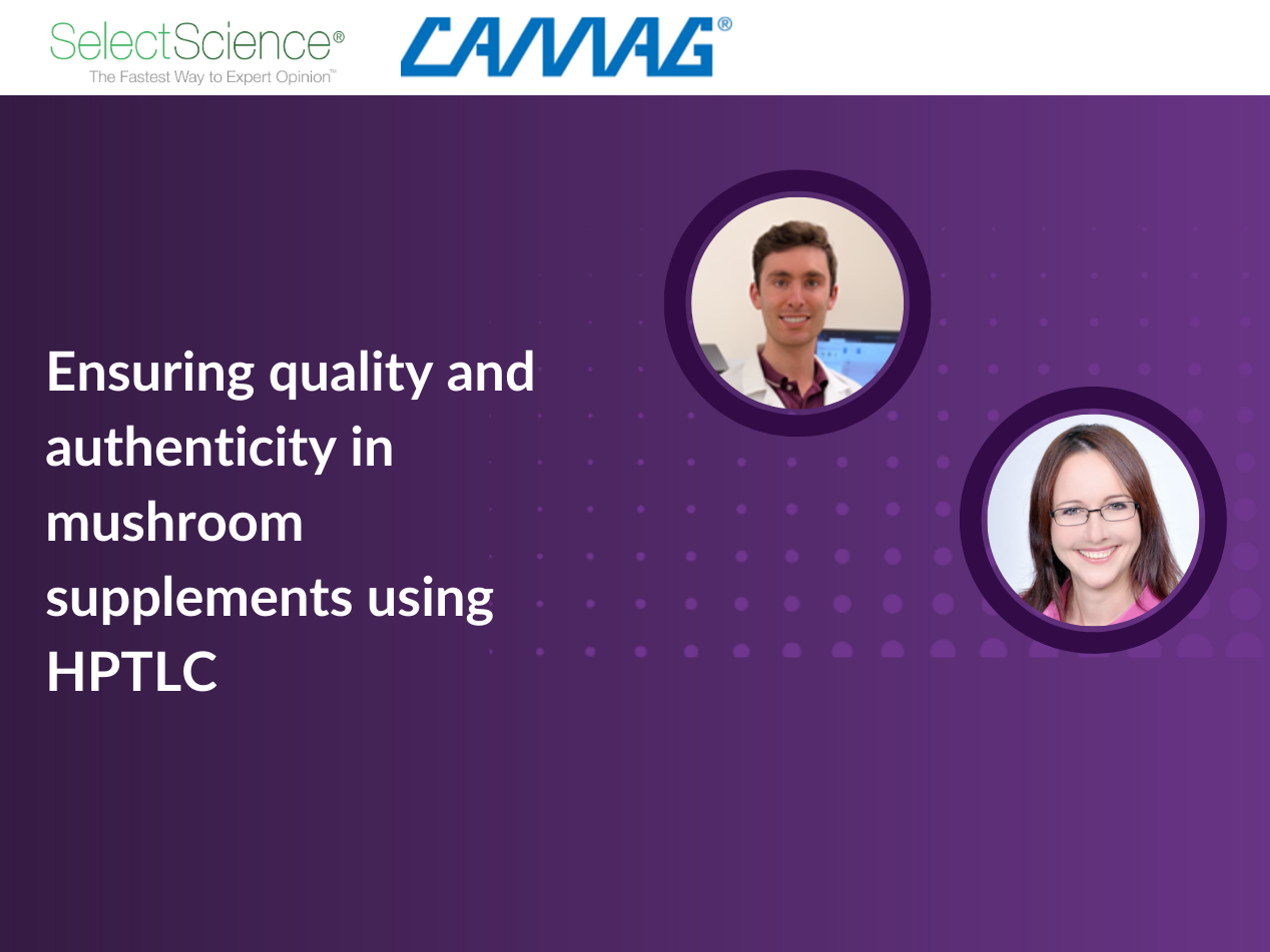 SelectScience®
The Fastest Way to Expert Opinion™

CAMAG®

Ensuring quality and authenticity in mushroom supplements using HPTLC